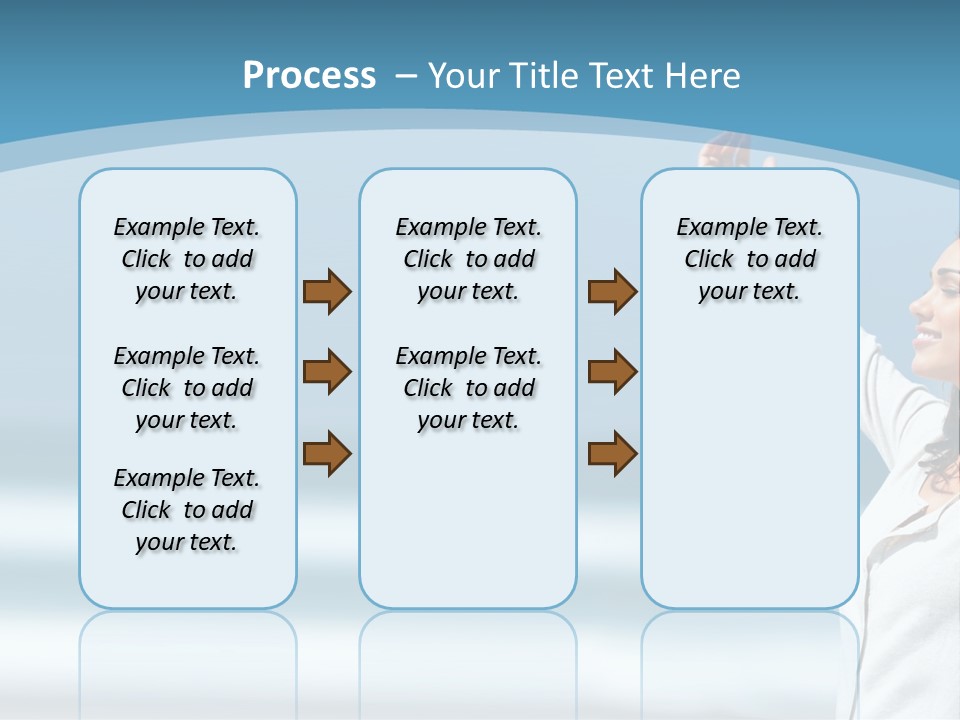 Process – Your Title Text Here

Example Text. Click to add your text.

Example Text. Click to add your text.

Example Text. Click to add your text.

Example Text. Click to add your text.

Example Text. Click to add your text.

Example Text. Click to add your text.